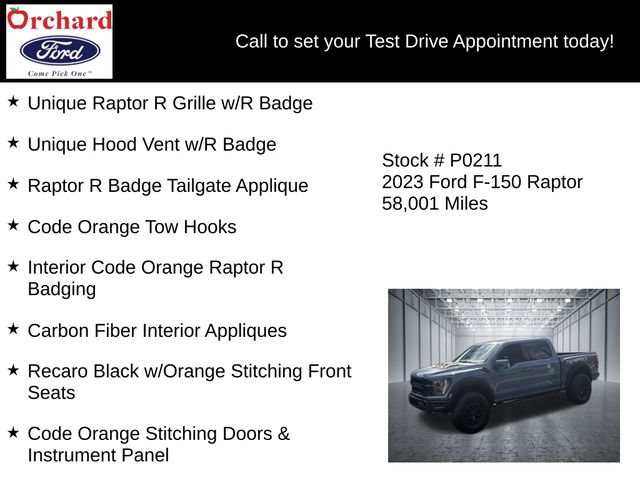 Orchard
Ford
Come Pick One™

Call to set your Test Drive Appointment today!

★ Unique Raptor R Grille w/R Badge

★ Unique Hood Vent w/R Badge

★ Raptor R Badge Tailgate Applique

★ Code Orange Tow Hooks

★ Interior Code Orange Raptor R Badging

★ Carbon Fiber Interior Appliques

★ Recaro Black w/Orange Stitching Front Seats

★ Code Orange Stitching Doors & Instrument Panel

Stock # P0211
2023 Ford F-150 Raptor
58,001 Miles